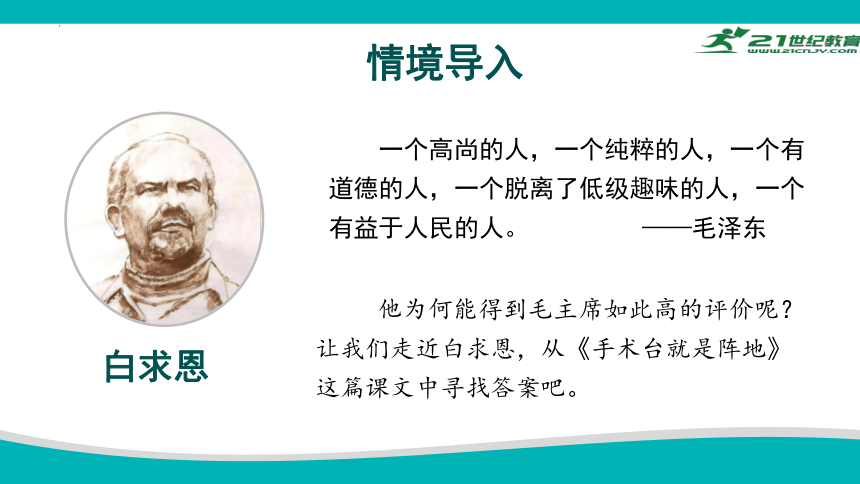 21世纪教育
www.21cnjy.com

情境导入

白求恩

一个高尚的人，一个纯粹的人，一个有道德的人，一个脱离了低级趣味的人，一个有益于人民的人。 ——毛泽东

他为何能得到毛主席如此高的评价呢？让我们走近白求恩，从《手术台就是阵地》这篇课文中寻找答案吧。